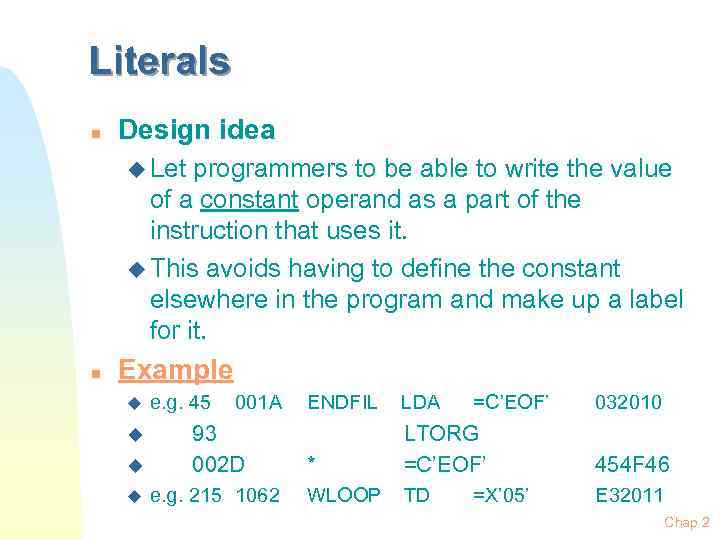 Literals

Design idea

Let programmers to be able to write the value of a constant operand as a part of the instruction that uses it.

This avoids having to define the constant elsewhere in the program and make up a label for it.

Example

e.g. 45 001A ENDFIL LDA =C'EOF' 032010

93 LTORG

002D * =C'EOF' 454F46

e.g. 215 1062 WLOOP TD =X'05' E32011

Chap 2